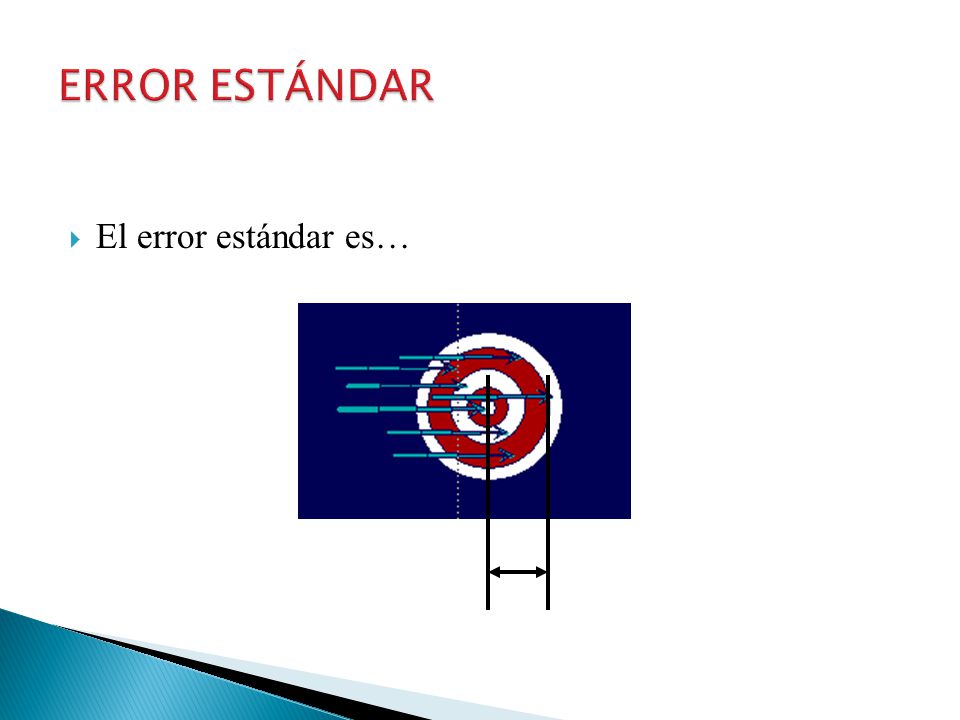 ERROR ESTÁNDAR

El error estándar es…